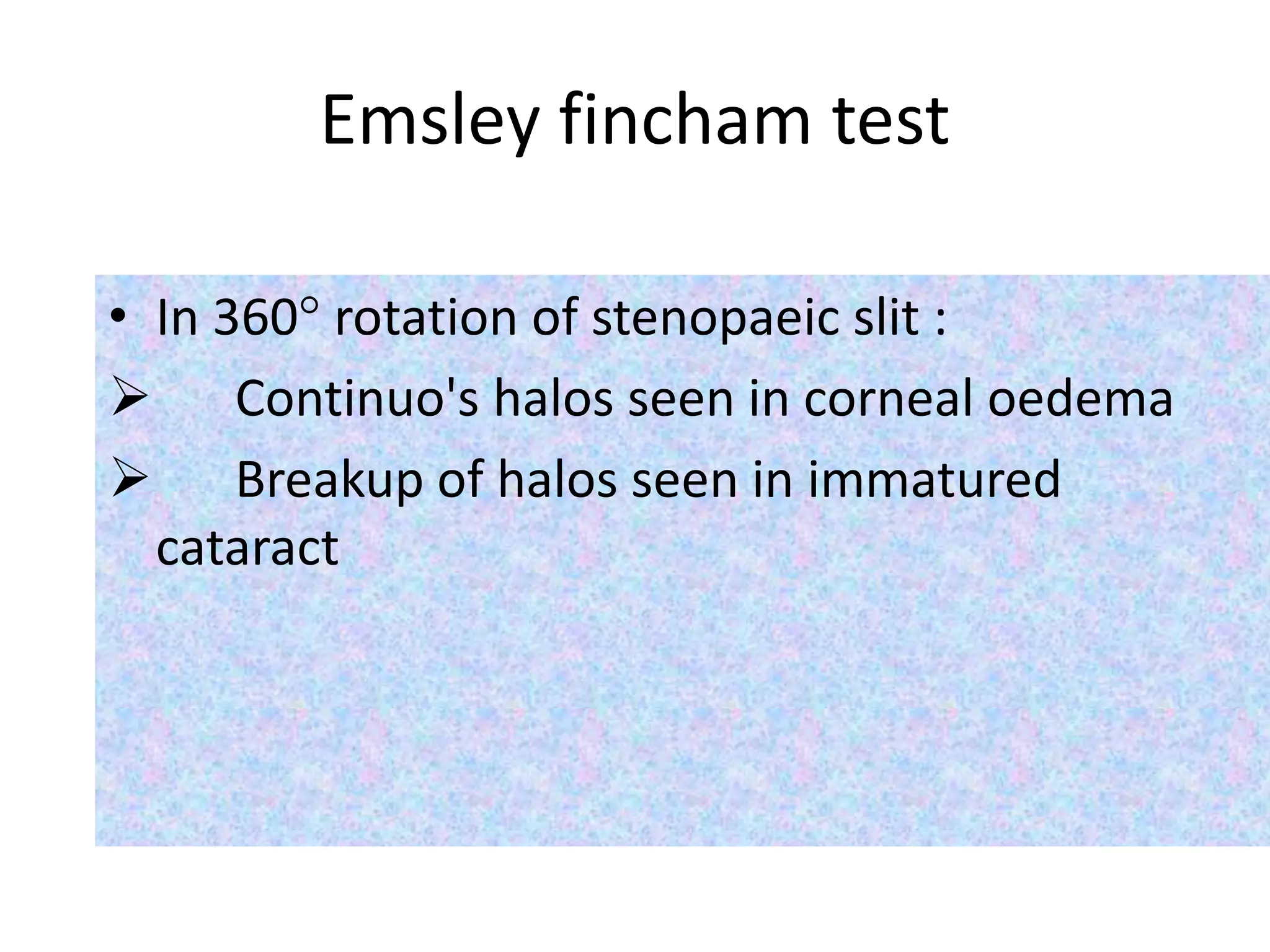 Emsley fincham test

• In 360° rotation of stenopaeic slit :
➢ Continuo's halos seen in corneal oedema
➢ Breakup of halos seen in immatured cataract